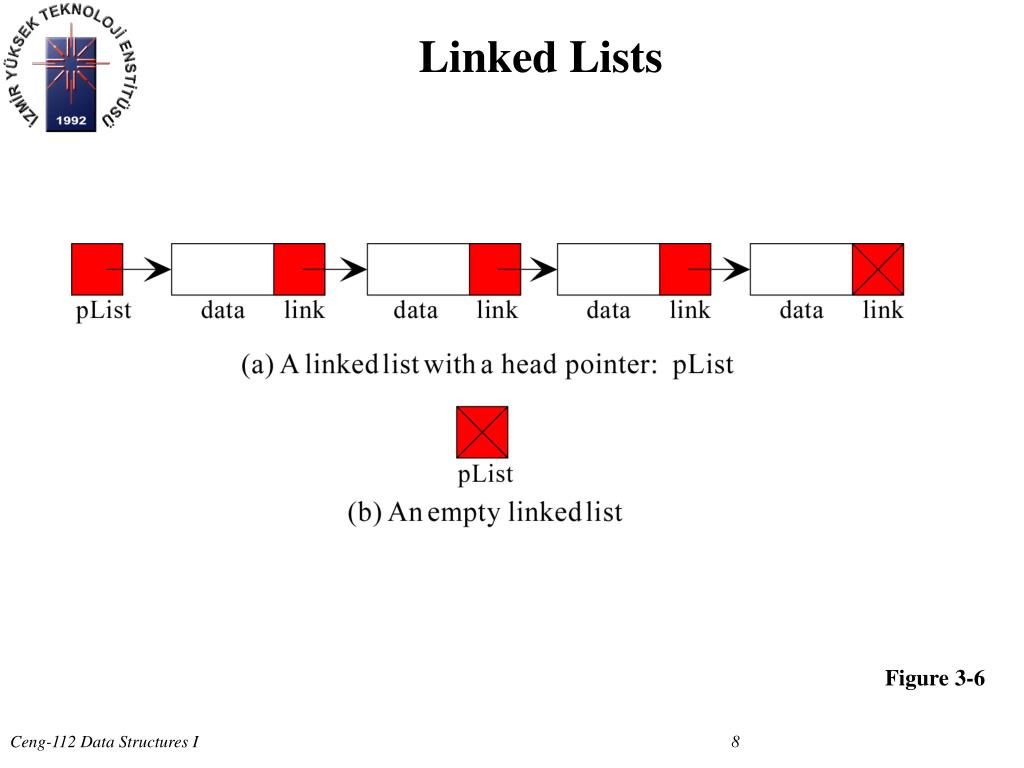 İZMİR YÜKSEK TEKNOLOJİ ENSTİTÜSÜ
1992

Linked Lists

pList data link data link data link data link

(a) A linked list with a head pointer: pList

pList

(b) An empty linked list

Figure 3-6

Ceng-112 Data Structures I

8